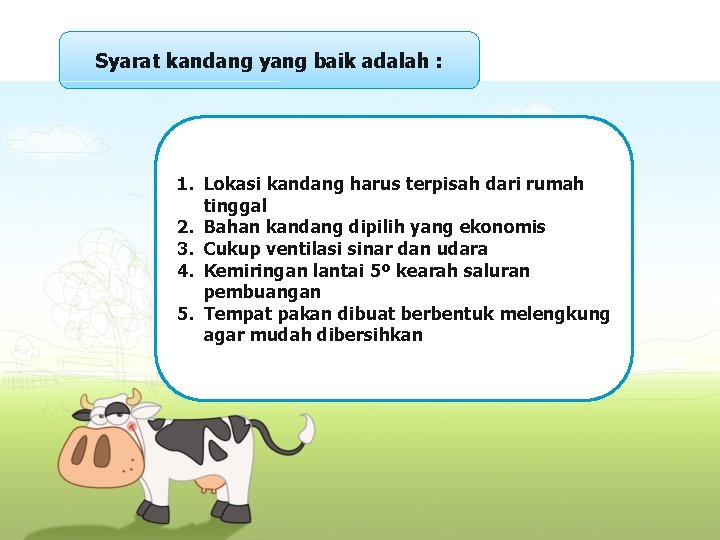 Syarat kandang yang baik adalah :

1. Lokasi kandang harus terpisah dari rumah tinggal
2. Bahan kandang dipilih yang ekonomis
3. Cukup ventilasi sinar dan udara
4. Kemiringan lantai 5º kearah saluran pembuangan
5. Tempat pakan dibuat berbentuk melengkung agar mudah dibersihkan